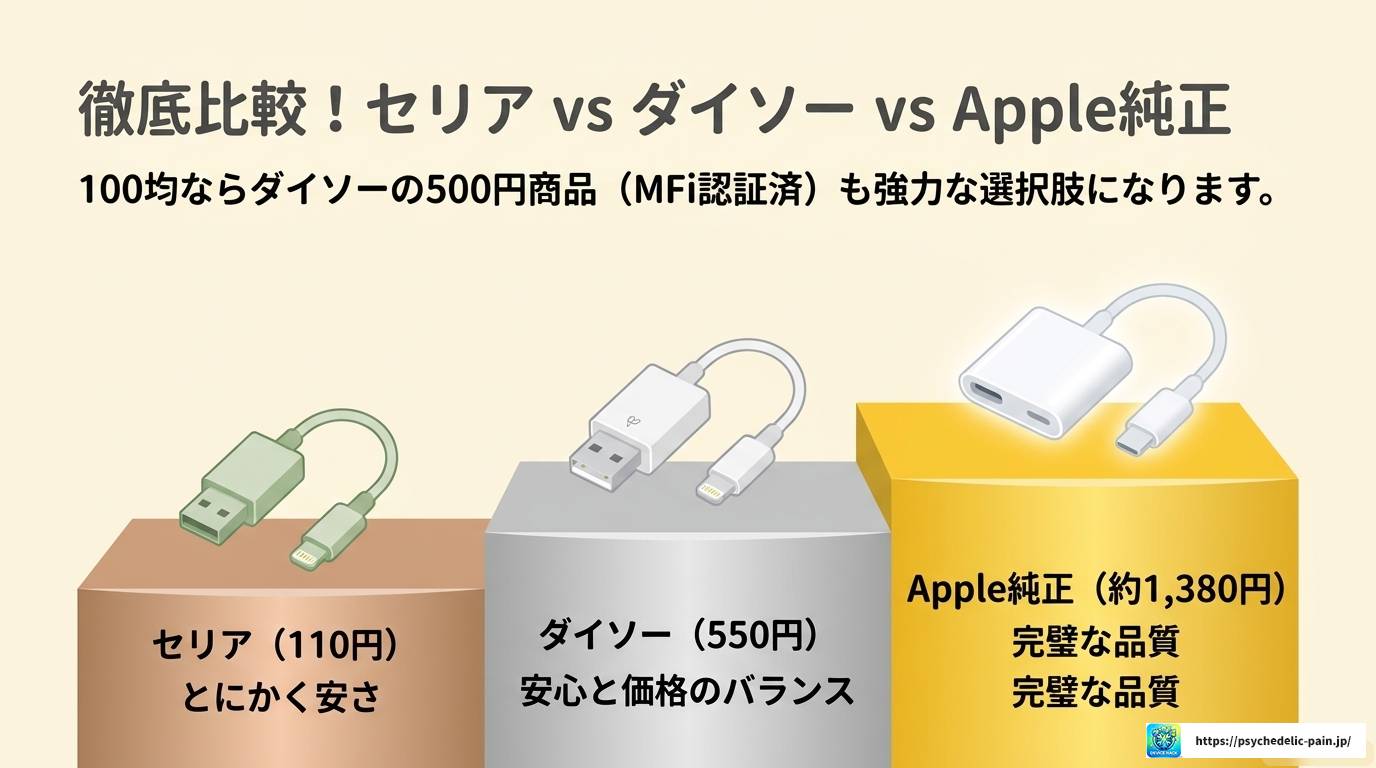 徹底比較！セリア vs ダイソー vs Apple純正

100均ならダイソーの500円商品（MFi認証済）も強力な選択肢になります。

セリア（110円）
とにかく安さ

ダイソー（550円）
安心と価格のバランス

Apple純正（約1,380円）
完璧な品質
完璧な品質

DEVICE HACK
https://psychedelic-pain.jp/